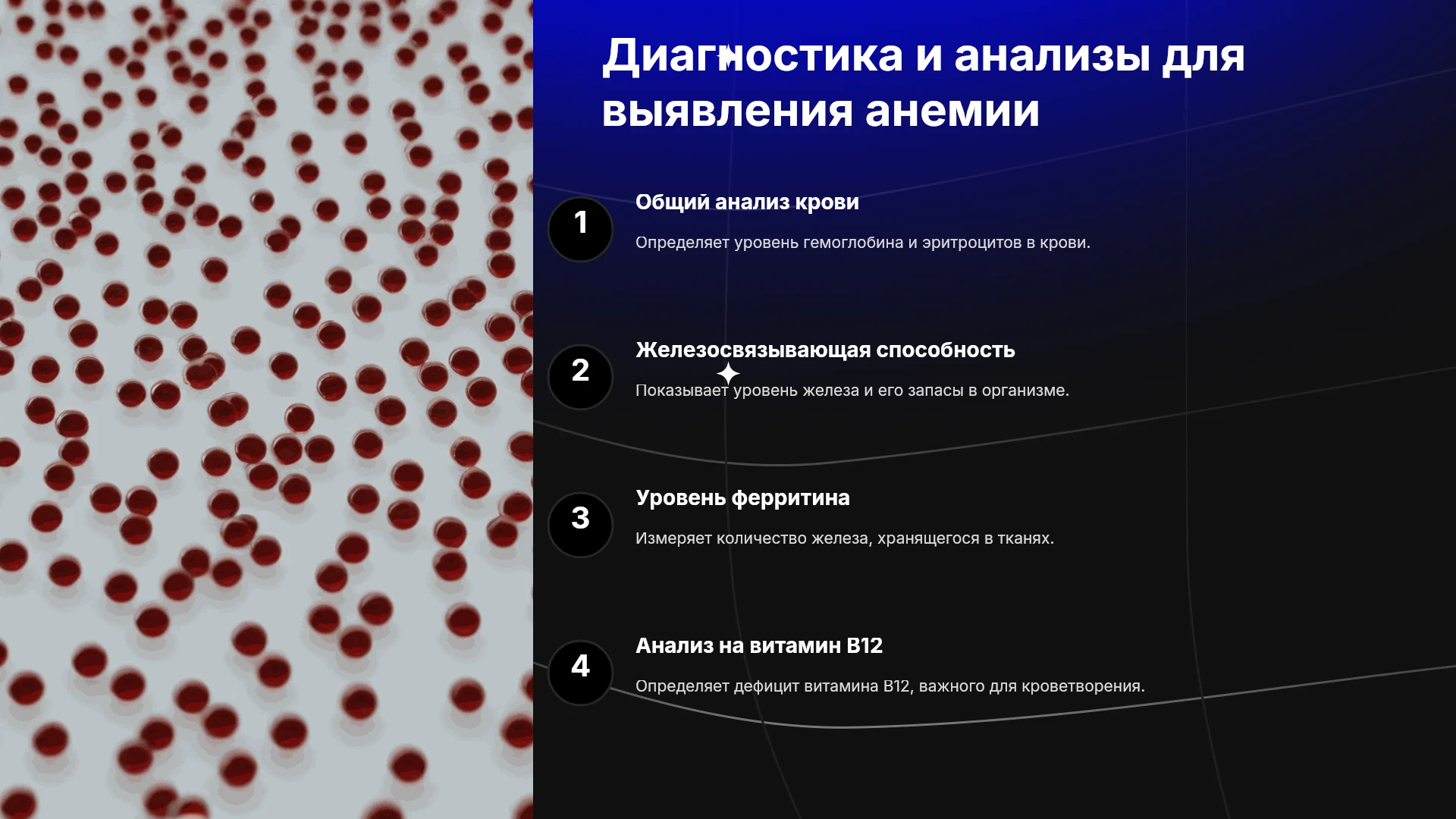 Диагностика и анализы для выявления анемии

1

Общий анализ крови

Определяет уровень гемоглобина и эритроцитов в крови.

2

Железосвязывающая способность

Показывает уровень железа и его запасы в организме.

3

Уровень ферритина

Измеряет количество железа, хранящегося в тканях.

4

Анализ на витамин B12

Определяет дефицит витамина B12, важного для кроветворения.